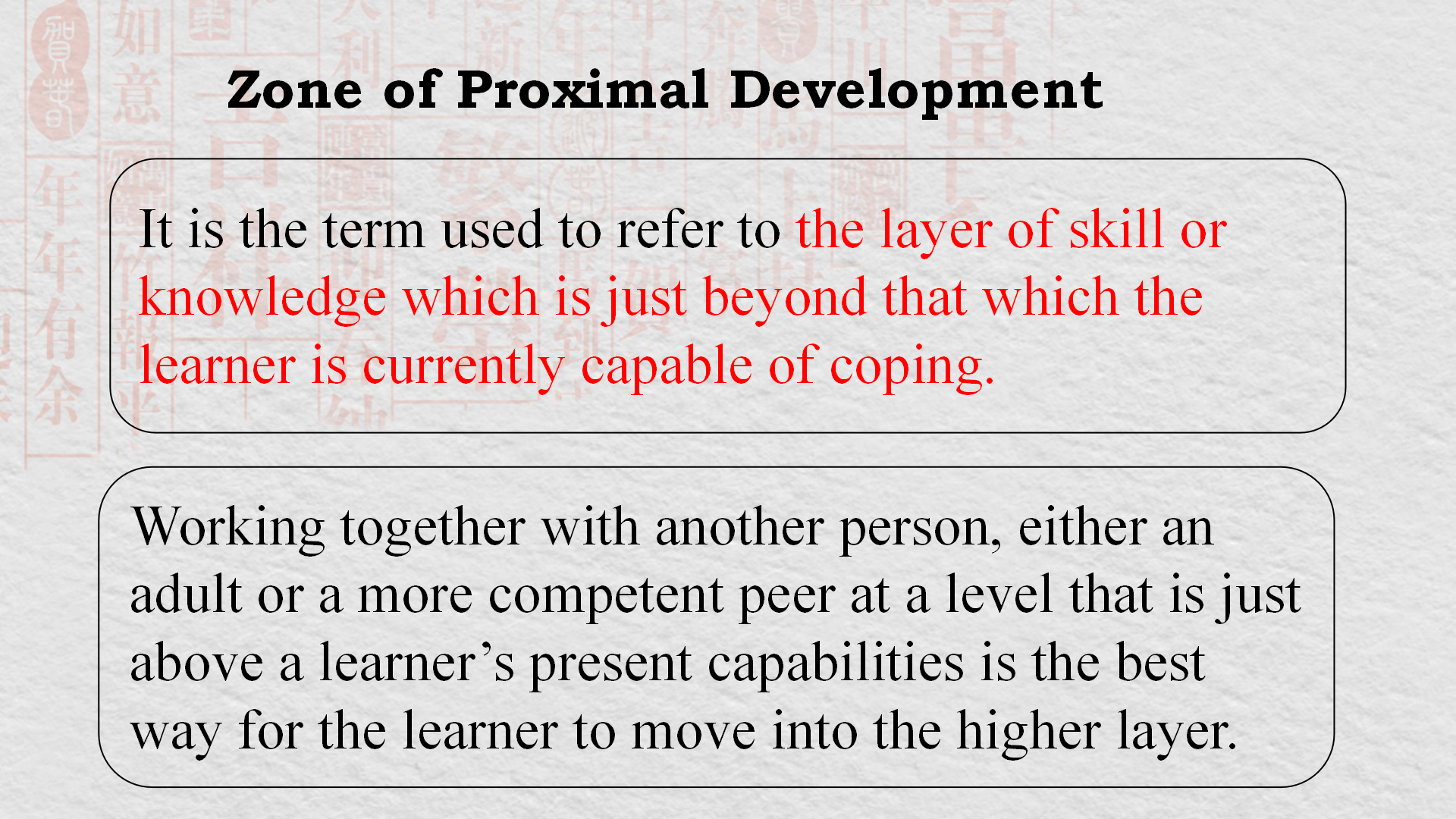 Zone of Proximal Development

It is the term used to refer to the layer of skill or knowledge which is just beyond that which the learner is currently capable of coping.

Working together with another person, either an adult or a more competent peer at a level that is just above a learner’s present capabilities is the best way for the learner to move into the higher layer.